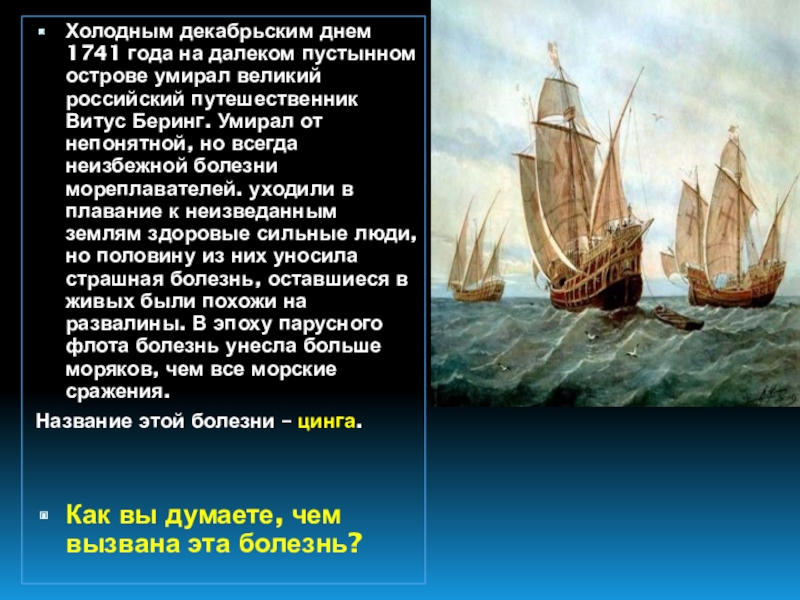 Холодным декабрьским днем 1741 года на далеком пустынном острове умирал великий российский путешественник Витус Беринг. Умирал от непонятной, но всегда неизбежной болезни мореплавателей. уходили в плавание к неизведанным землям здоровые сильные люди, но половину из них уносила страшная болезнь, оставшиеся в живых были похожи на развалины. В эпоху парусного флота болезнь унесла больше моряков, чем все морские сражения.

Название этой болезни – цинга.

Как вы думаете, чем вызвана эта болезнь?